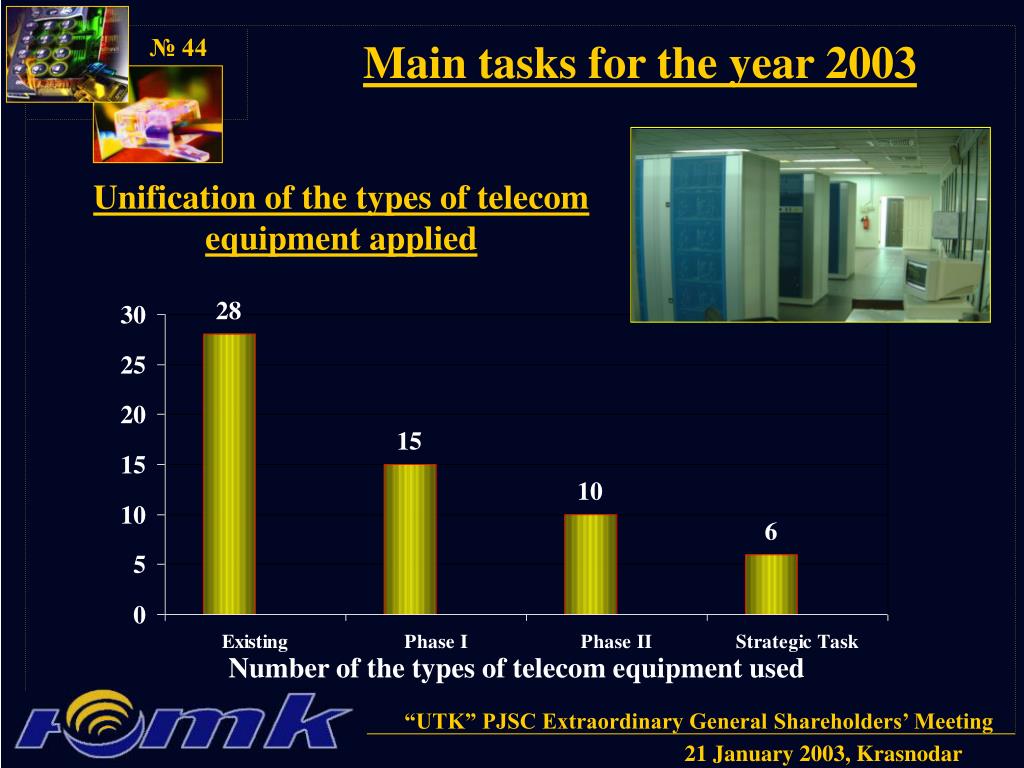 № 44

Main tasks for the year 2003

Unification of the types of telecom equipment applied

30
25
20
15
10
5
0

28
15
10
6

Existing
Phase I
Phase II
Strategic Task

Number of the types of telecom equipment used

ютк

“UTK” PJSC Extraordinary General Shareholders’ Meeting
21 January 2003, Krasnodar